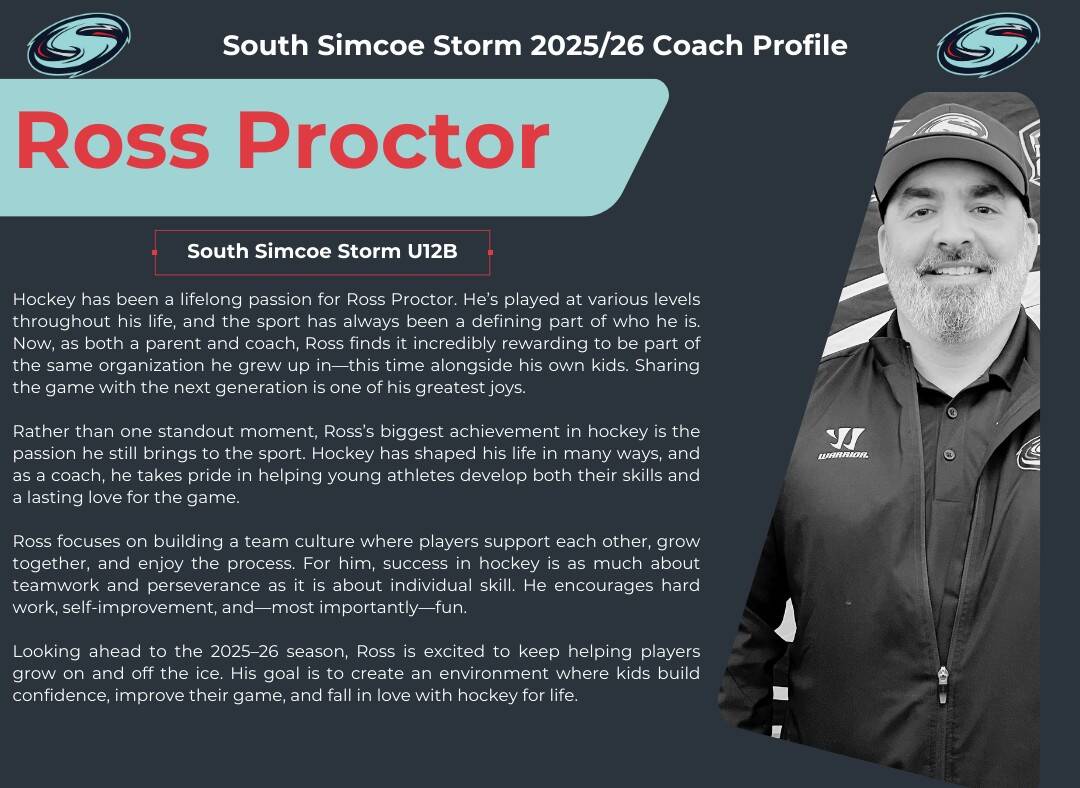 South Simcoe Storm 2025/26 Coach Profile

Ross Proctor

South Simcoe Storm U12B

Hockey has been a lifelong passion for Ross Proctor. He's played at various levels throughout his life, and the sport has always been a defining part of who he is. Now, as both a parent and coach, Ross finds it incredibly rewarding to be part of the same organization he grew up in—this time alongside his own kids. Sharing the game with the next generation is one of his greatest joys.

Rather than one standout moment, Ross's biggest achievement in hockey is the passion he still brings to the sport. Hockey has shaped his life in many ways, and as a coach, he takes pride in helping young athletes develop both their skills and a lasting love for the game.

Ross focuses on building a team culture where players support each other, grow together, and enjoy the process. For him, success in hockey is as much about teamwork and perseverance as it is about individual skill. He encourages hard work, self-improvement, and—most importantly—fun.

Looking ahead to the 2025–26 season, Ross is excited to keep helping players grow on and off the ice. His goal is to create an environment where kids build confidence, improve their game, and fall in love with hockey for life.

WARRIOR